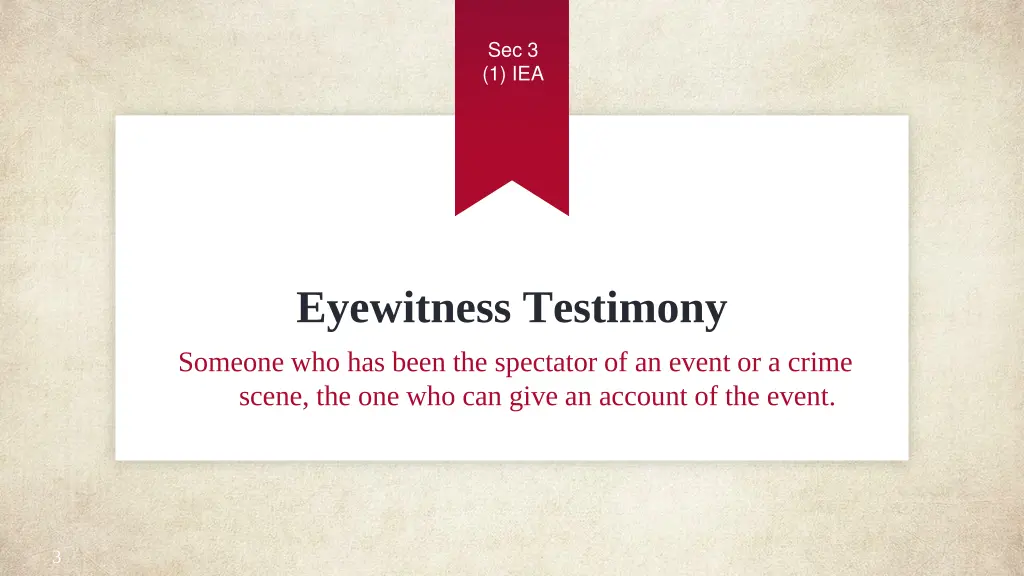 Sec 3
(1) IEA

Eyewitness Testimony

Someone who has been the spectator of an event or a crime scene, the one who can give an account of the event.

3